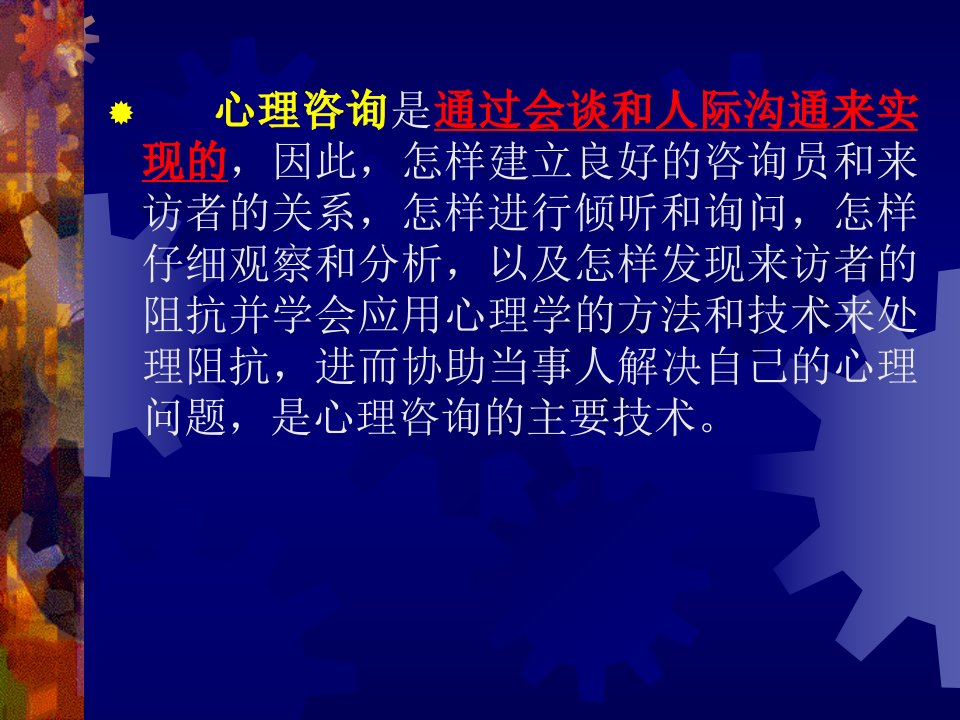 • 心理咨询是通过会谈和人际沟通来实现的，因此，怎样建立良好的咨询员和来访者的关系，怎样进行倾听和询问，怎样仔细观察和分析，以及怎样发现来访者的阻抗并学会应用心理学的方法和技术来处理阻抗，进而协助当事人解决自己的心理问题，是心理咨询的主要技术。